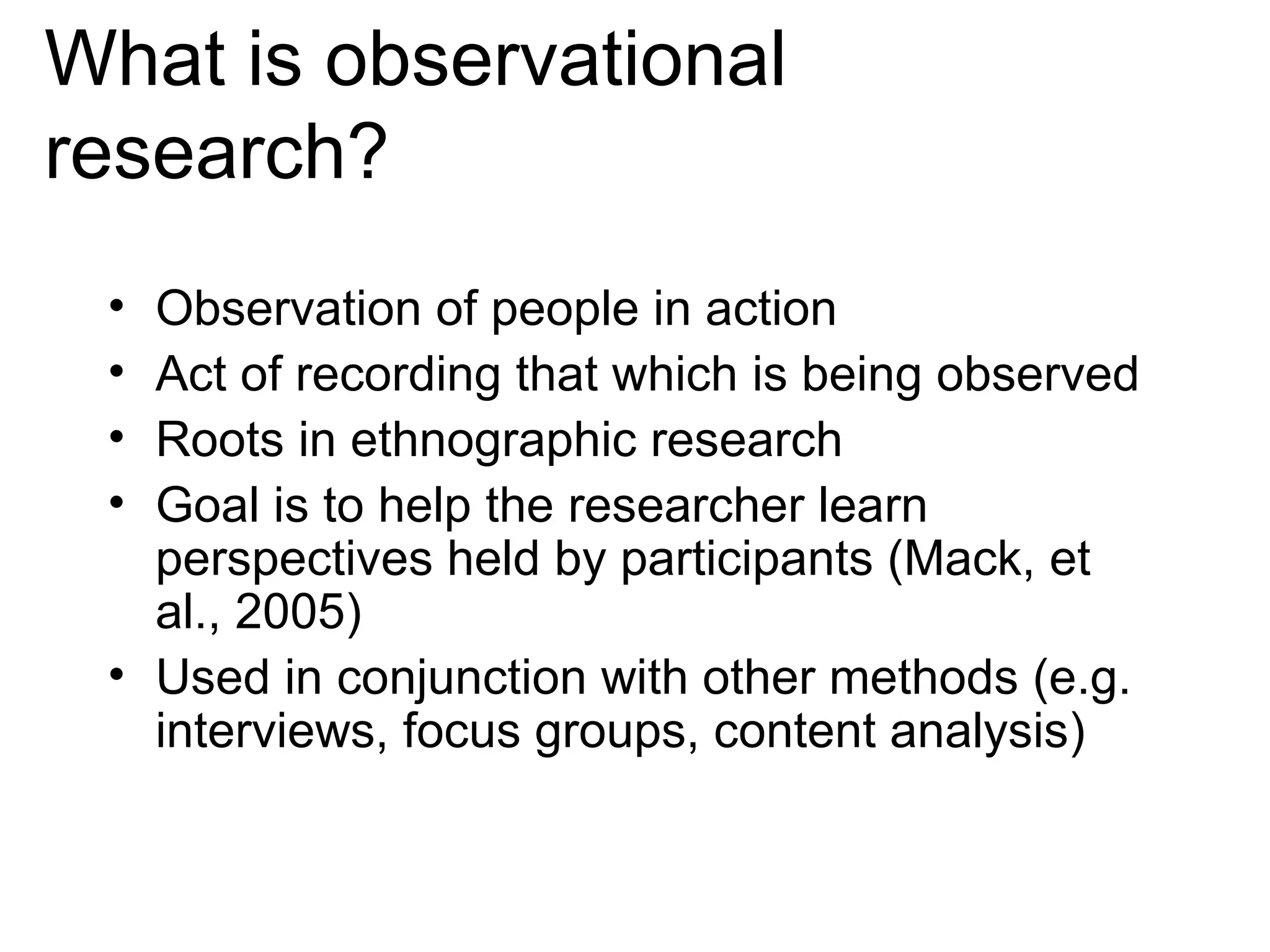 What is observational research?

• Observation of people in action
• Act of recording that which is being observed
• Roots in ethnographic research
• Goal is to help the researcher learn perspectives held by participants (Mack, et al., 2005)
• Used in conjunction with other methods (e.g. interviews, focus groups, content analysis)